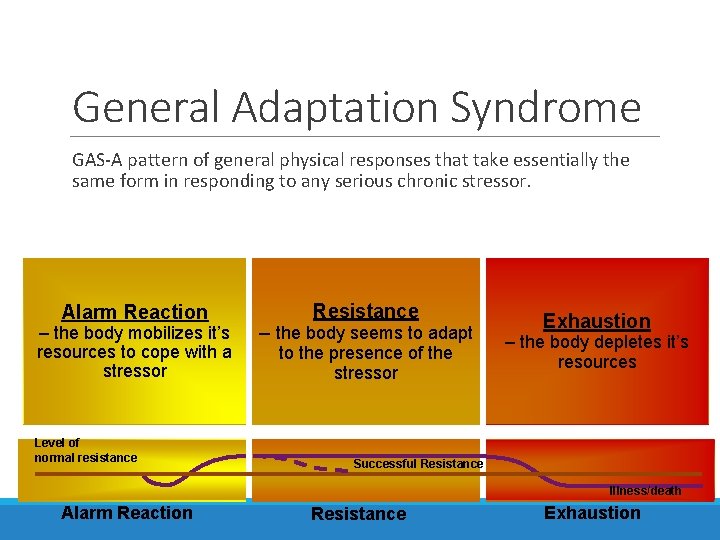 General Adaptation Syndrome

GAS-A pattern of general physical responses that take essentially the same form in responding to any serious chronic stressor.

Alarm Reaction
– the body mobilizes it's resources to cope with a stressor

Resistance
– the body seems to adapt to the presence of the stressor

Exhaustion
– the body depletes it's resources

Level of normal resistance

Successful Resistance

Illness/death

Alarm Reaction

Resistance

Exhaustion